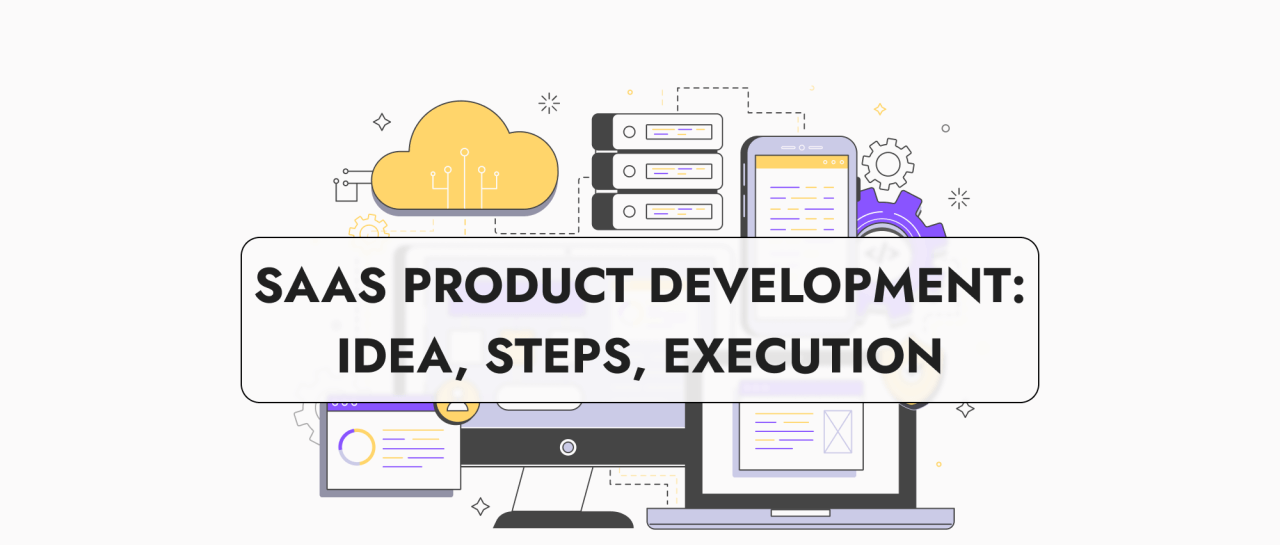 SAAS PRODUCT DEVELOPMENT: IDEA, STEPS, EXECUTION